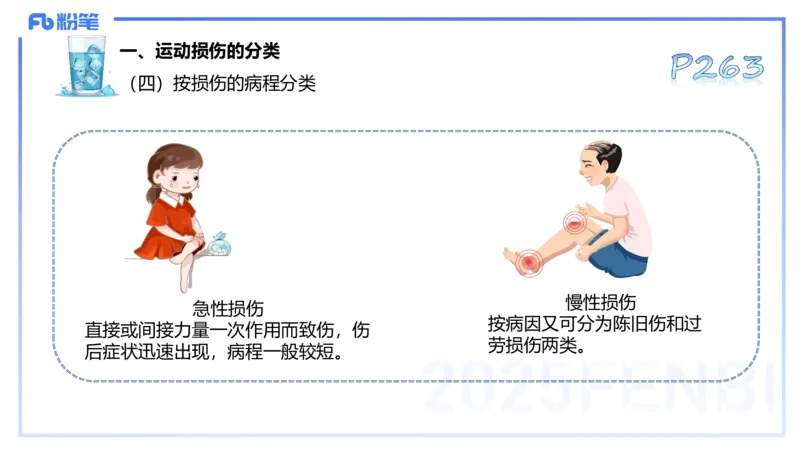 Fb 粉笔

一、运动损伤的分类

（四）按损伤的病程分类

P263

急性损伤
直接或间接力量一次作用而致伤，伤后症状迅速出现，病程一般较短。

慢性损伤
按病因又可分为陈旧伤和过劳损伤两类。

2025FENBI